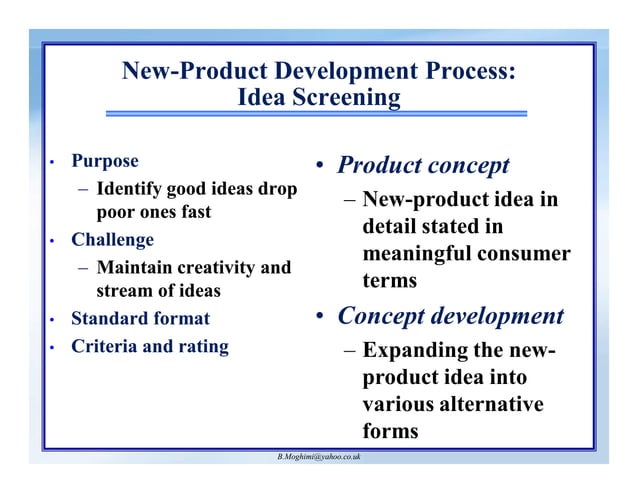 New-Product Development Process: Idea Screening

• Purpose
– Identify good ideas drop poor ones fast
• Challenge
– Maintain creativity and stream of ideas
• Standard format
• Criteria and rating

• Product concept
– New-product idea in detail stated in meaningful consumer terms
• Concept development
– Expanding the new-product idea into various alternative forms

B.Moghimi@yahoo.co.uk